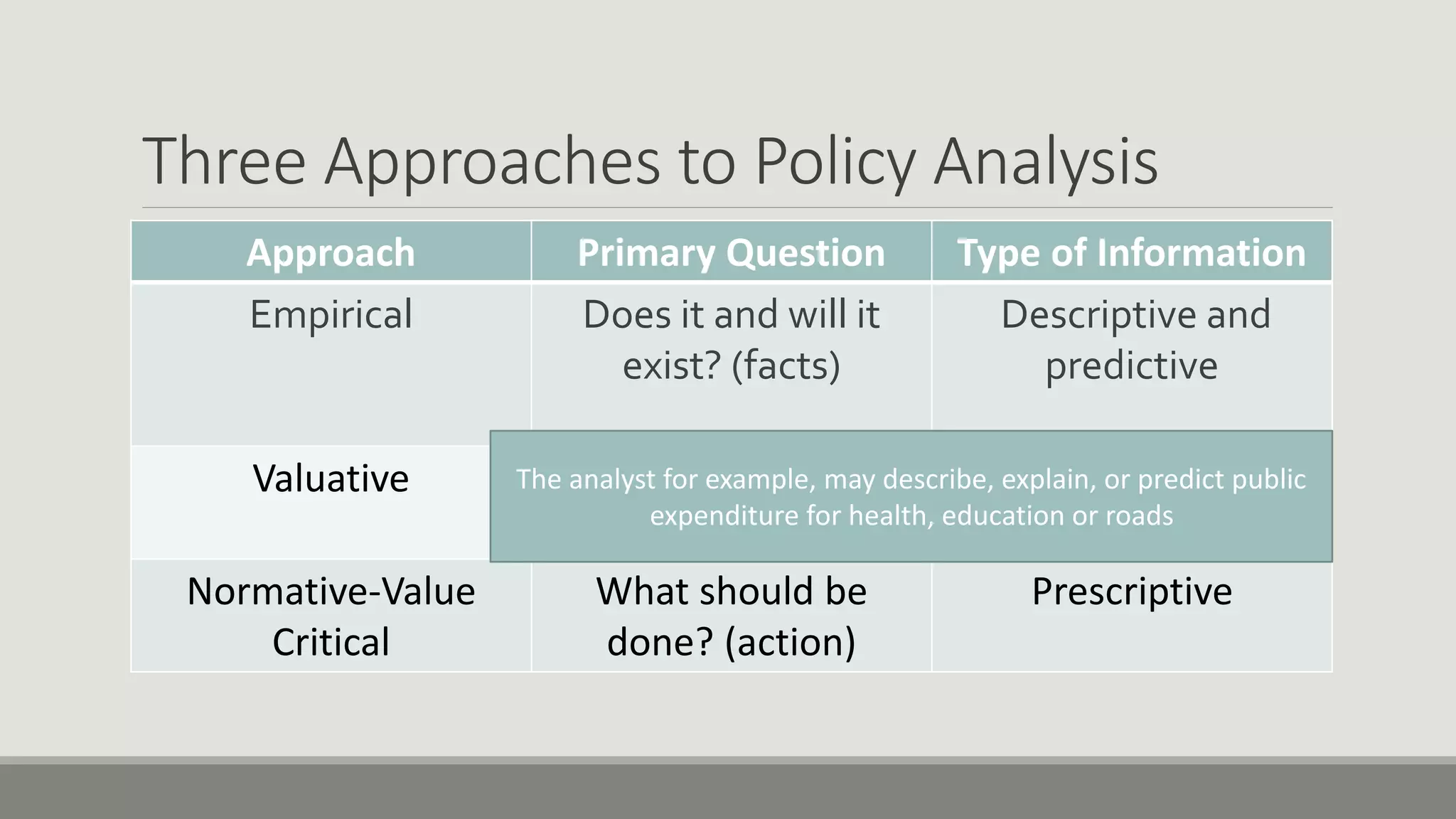 Three Approaches to Policy Analysis

| Approach | Primary Question | Type of Information |
|---|---|---|
| Empirical | Does it and will it exist? (facts) | Descriptive and predictive |
| Valuative | | |
| Normative-Value Critical | What should be done? (action) | Prescriptive |

The analyst for example, may describe, explain, or predict public expenditure for health, education or roads